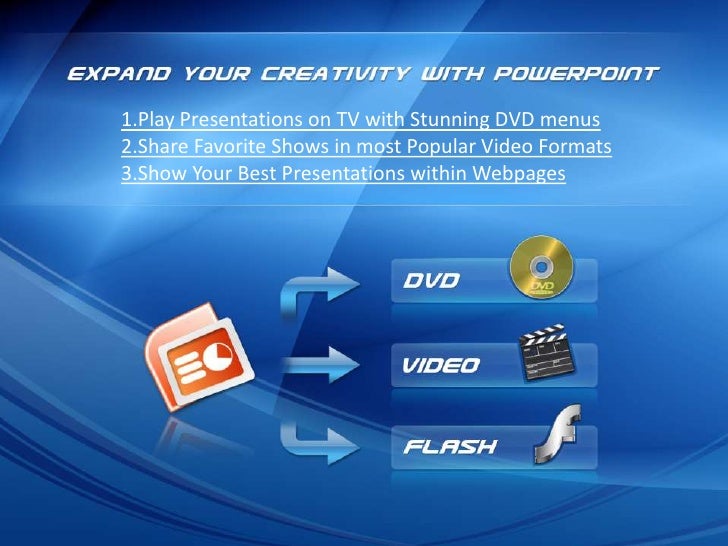 EXPAND YOUR CREATIVITY WITH POWERPOINT

1.Play Presentations on TV with Stunning DVD menus
2.Share Favorite Shows in most Popular Video Formats
3.Show Your Best Presentations within Webpages

DVD

DVD

VIDEO

FLASH